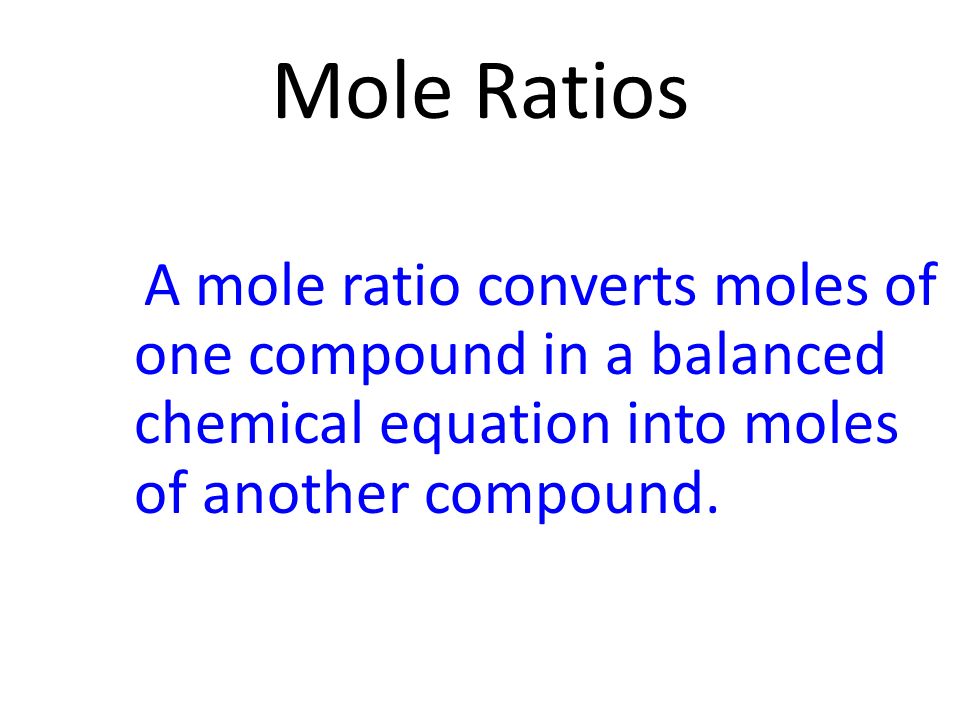 Mole Ratios

A mole ratio converts moles of one compound in a balanced chemical equation into moles of another compound.